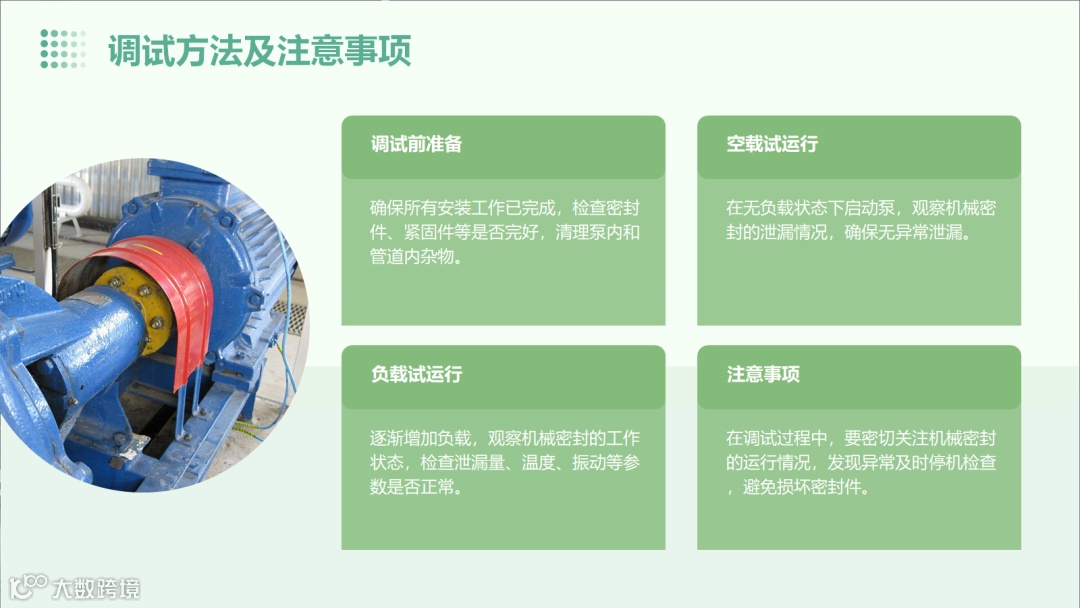 调试方法及注意事项

调试前准备

确保所有安装工作已完成，检查密封件、紧固件等是否完好，清理泵内和管道内杂物。

空载试运行

在无负载状态下启动泵，观察机械密封的泄漏情况，确保无异常泄漏。

负载试运行

逐渐增加负载，观察机械密封的工作状态，检查泄漏量、温度、振动等参数是否正常。

注意事项

在调试过程中，要密切关注机械密封的运行情况，发现异常及时停机检查，避免损坏密封件。

大数跨境